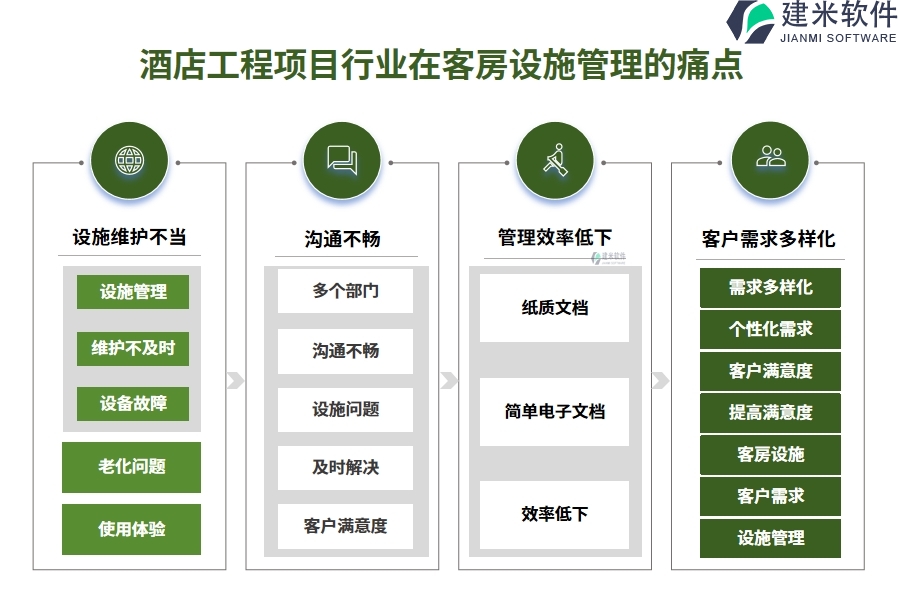 建米软件
JIANMI SOFTWARE

酒店工程项目行业在客房设施管理的痛点

设施维护不当

设施管理

维护不及时

设备故障

老化问题

使用体验

沟通不畅

多个部门

沟通不畅

设施问题

及时解决

客户满意度

管理效率低下

建米软件

纸质文档

简单电子文档

效率低下

客户需求多样化

需求多样化

个性化需求

客户满意度

提高满意度

客房设施

客户需求

设施管理